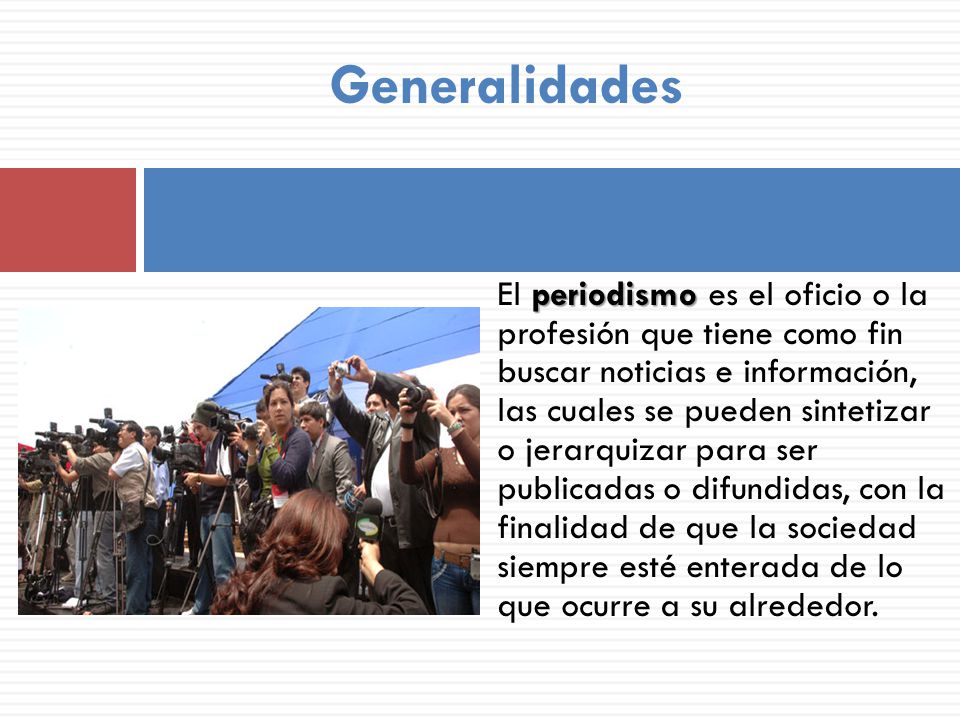 Generalidades

El periodismo es el oficio o la profesión que tiene como fin buscar noticias e información, las cuales se pueden sintetizar o jerarquizar para ser publicadas o difundidas, con la finalidad de que la sociedad siempre esté enterada de lo que ocurre a su alrededor.